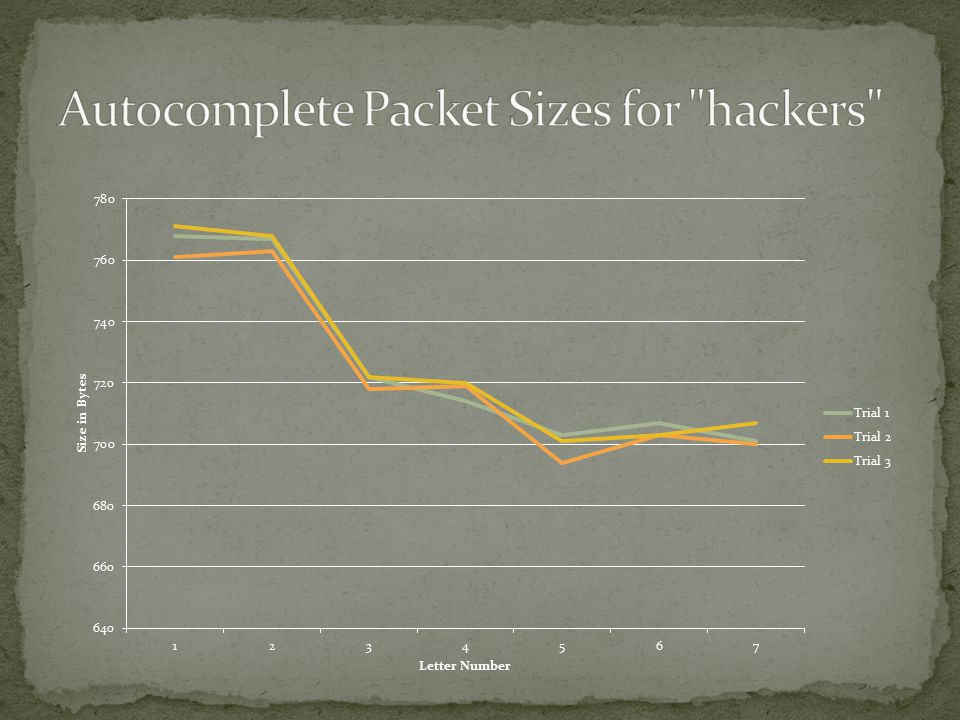 Autocomplete Packet Sizes for "hackers"

Size in Bytes

780
760
740
720
700
680
660
640

1 2 3 4 5 6 7

Letter Number

Trial 1
Trial 2
Trial 3